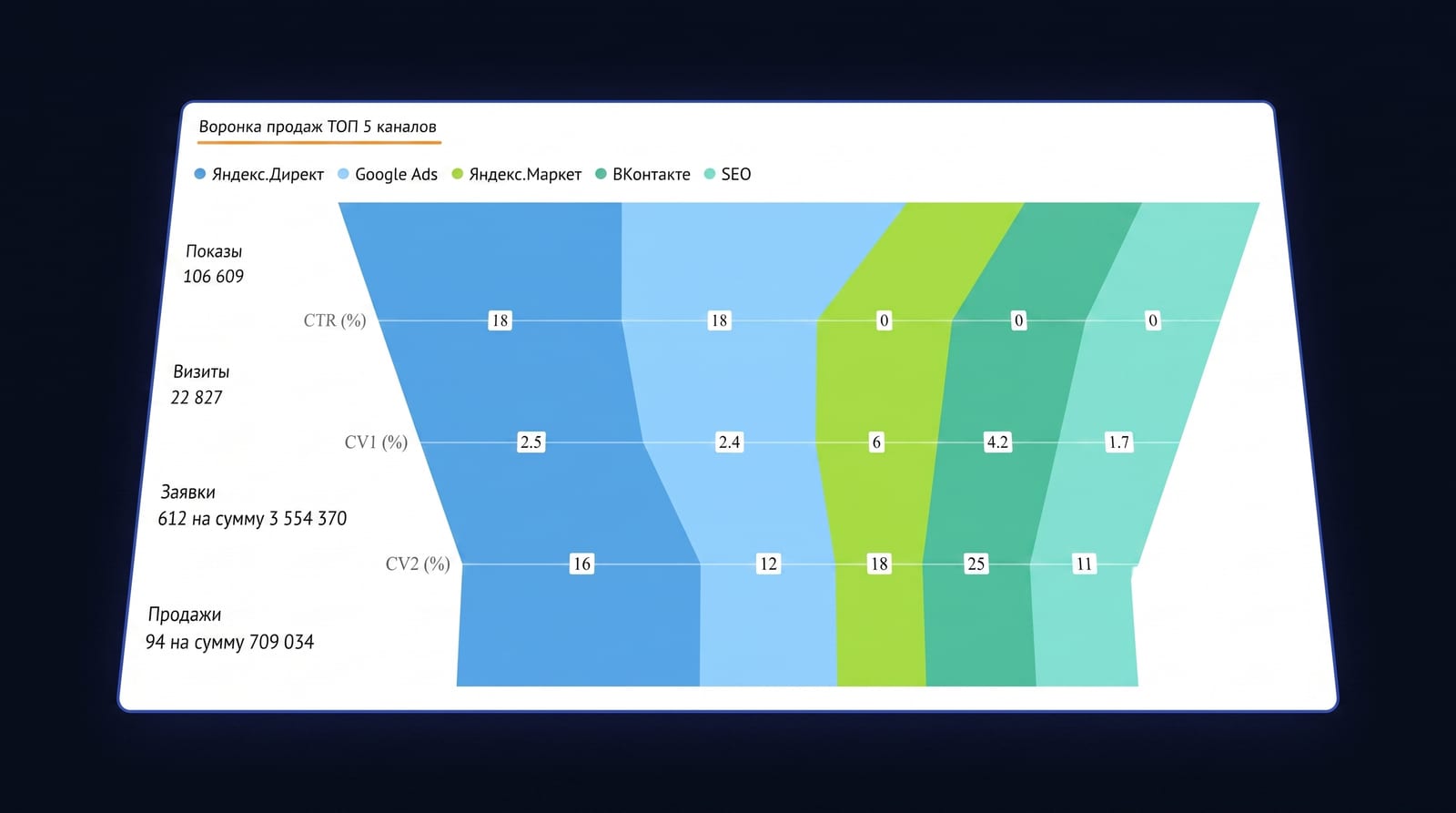 Воронка продаж ТОП 5 каналов

Яндекс.Директ Google Ads Яндекс.Маркет ВКонтакте SEO

Показы
106 609

CTR (%) 18 18 0 0 0

Визиты
22 827

CV1 (%) 2.5 2.4 6 4.2 1.7

Заявки
612 на сумму 3 554 370

CV2 (%) 16 12 18 25 11

Продажи
94 на сумму 709 034